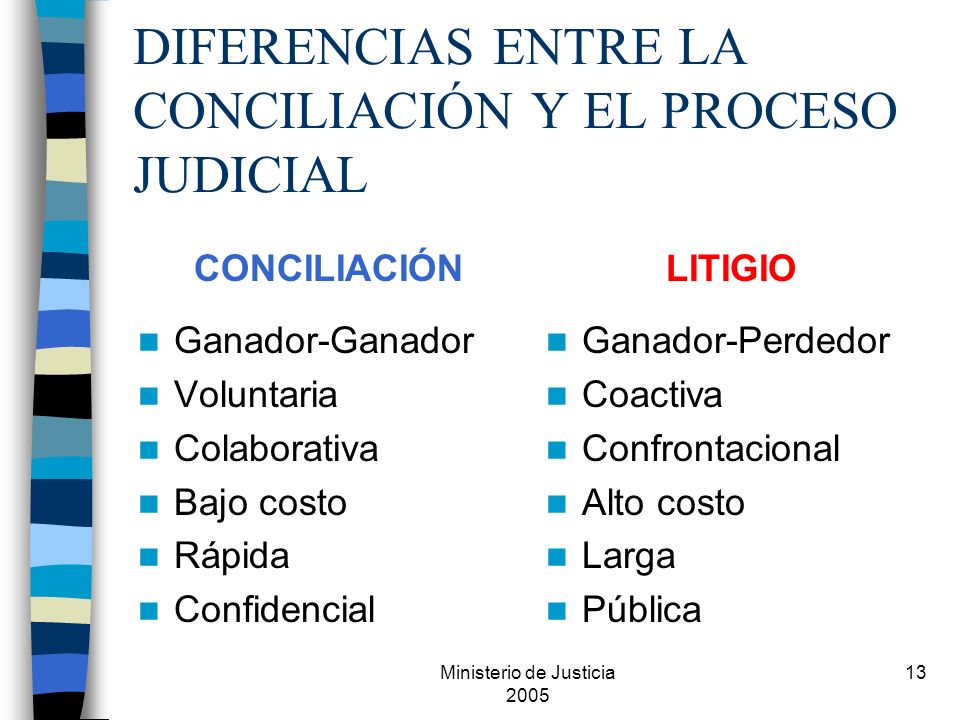 DIFERENCIAS ENTRE LA CONCILIACIÓN Y EL PROCESO JUDICIAL

CONCILIACIÓN

- Ganador-Ganador
- Voluntaria
- Colaborativa
- Bajo costo
- Rápida
- Confidencial

LITIGIO

- Ganador-Perdedor
- Coactiva
- Confrontacional
- Alto costo
- Larga
- Pública

Ministerio de Justicia 2005

13